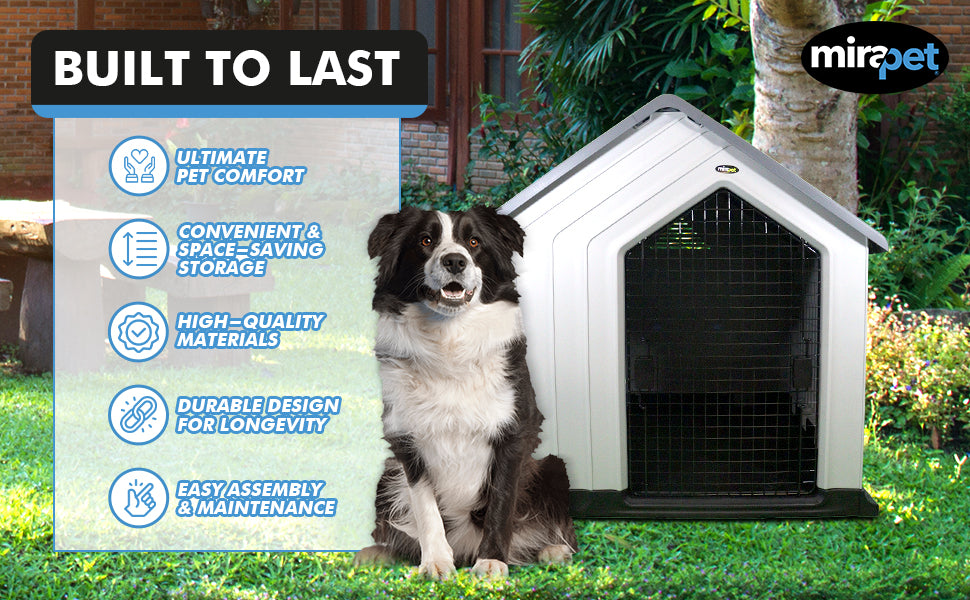 BUILT TO LAST

mirapet

ULTIMATE PET COMFORT

CONVENIENT & SPACE-SAVING STORAGE

HIGH-QUALITY MATERIALS

DURABLE DESIGN FOR LONGEVITY

EASY ASSEMBLY & MAINTENANCE

mirapet